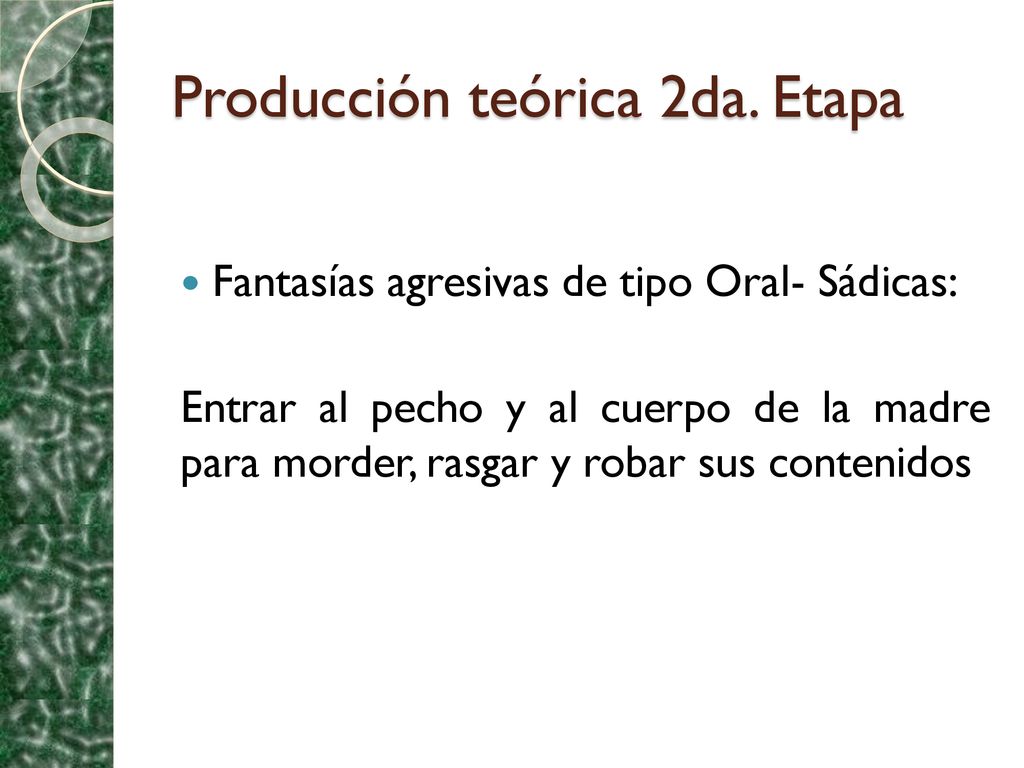 Producción teórica 2da. Etapa

Fantasías agresivas de tipo Oral- Sádicas:

Entrar al pecho y al cuerpo de la madre para morder, rasgar y robar sus contenidos